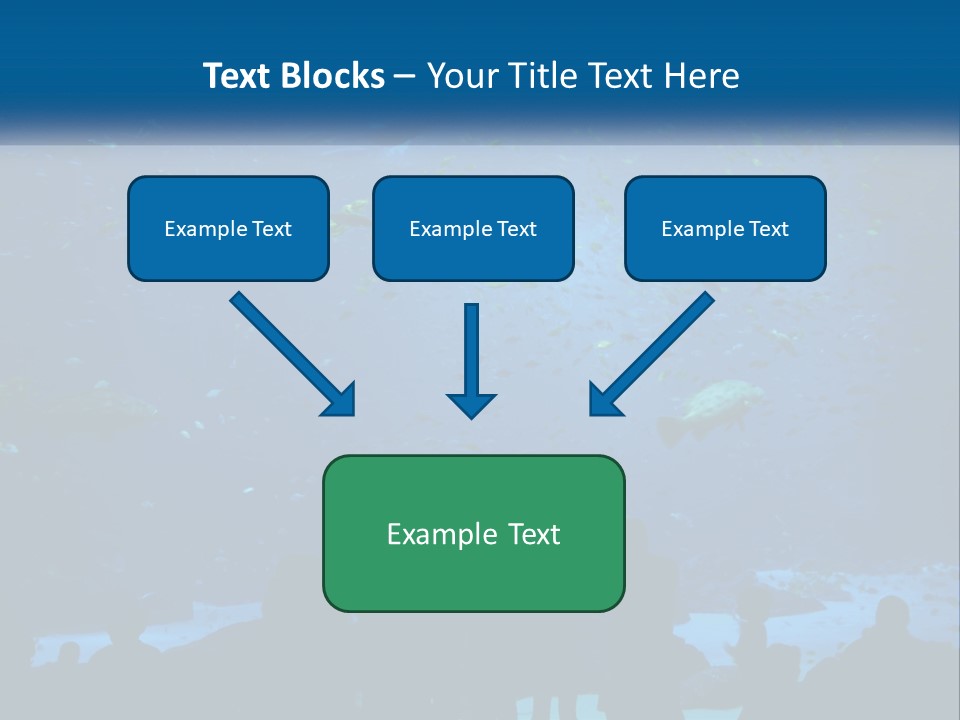 Text Blocks – Your Title Text Here

Example Text

Example Text

Example Text

Example Text